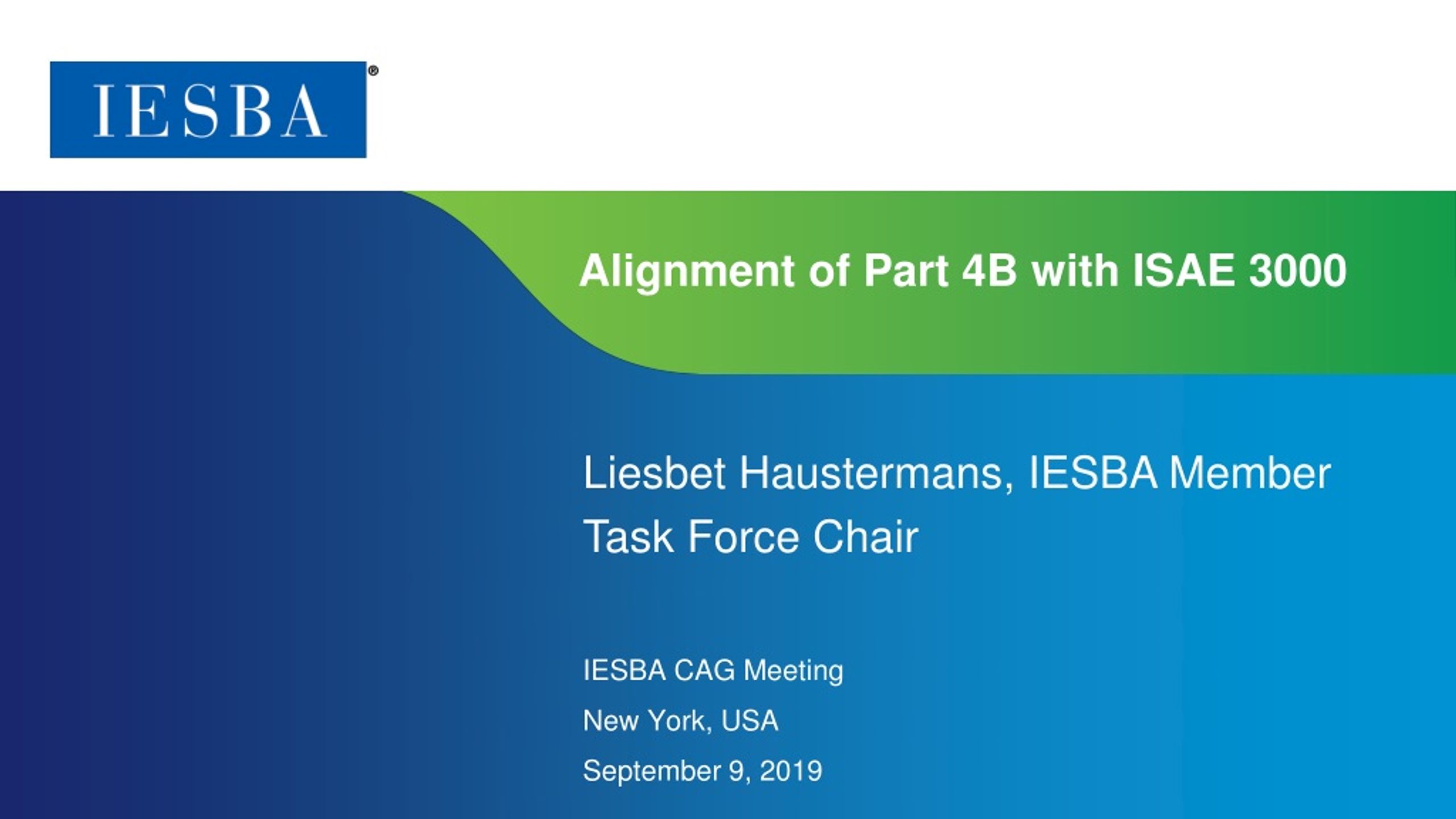 IESBA®

Alignment of Part 4B with ISAE 3000

Liesbet Haustermans, IESBA Member

Task Force Chair

IESBA CAG Meeting

New York, USA

September 9, 2019